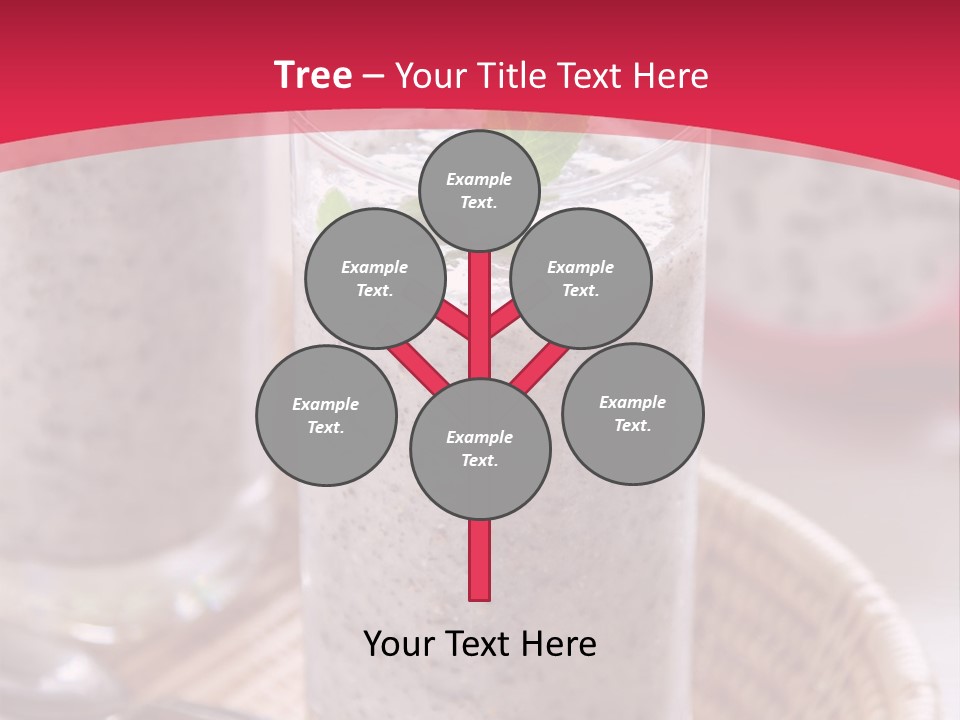 Tree – Your Title Text Here

Example Text.

Example Text.

Example Text.

Example Text.

Example Text.

Example Text.

Your Text Here